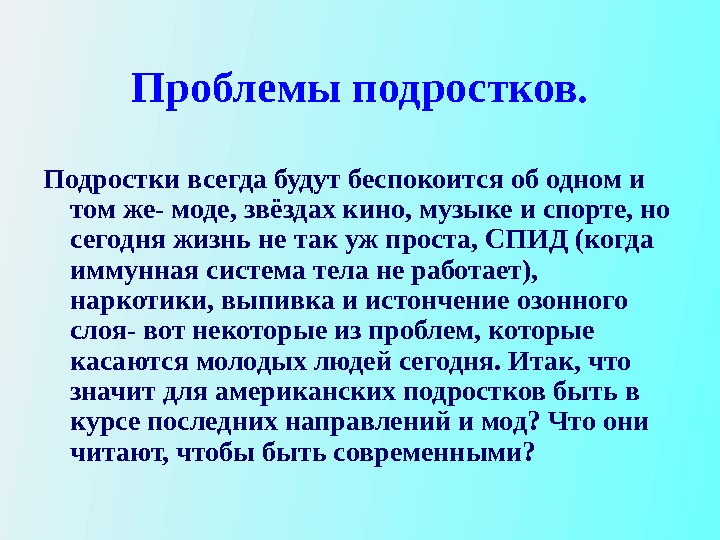 Проблемы подростков.

Подростки всегда будут беспокоится об одном и том же- моде, звёздах кино, музыке и спорте, но сегодня жизнь не так уж проста, СПИД (когда иммунная система тела не работает), наркотики, выпивка и истончение озонного слоя- вот некоторые из проблем, которые касаются молодых людей сегодня. Итак, что значит для американских подростков быть в курсе последних направлений и мод? Что они читают, чтобы быть современными?